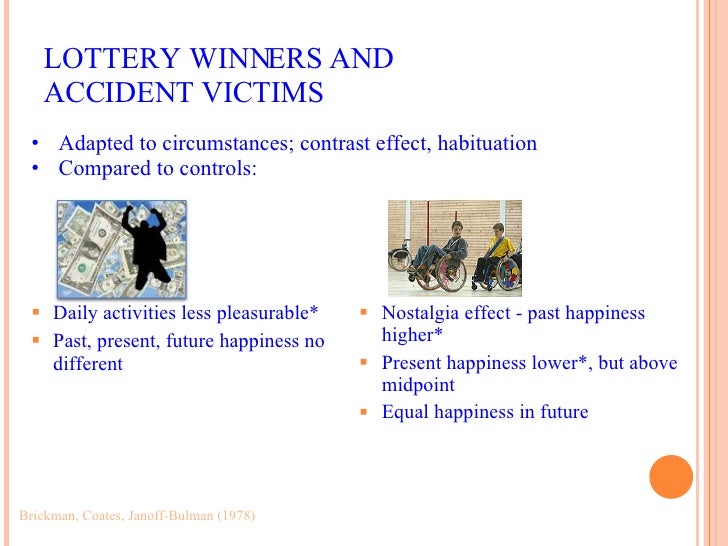 LOTTERY WINNERS AND ACCIDENT VICTIMS

• Adapted to circumstances; contrast effect, habituation
• Compared to controls:

▪ Daily activities less pleasurable*
▪ Past, present, future happiness no different

▪ Nostalgia effect - past happiness higher*
▪ Present happiness lower*, but above midpoint
▪ Equal happiness in future

Brickman, Coates, Janoff-Bulman (1978)